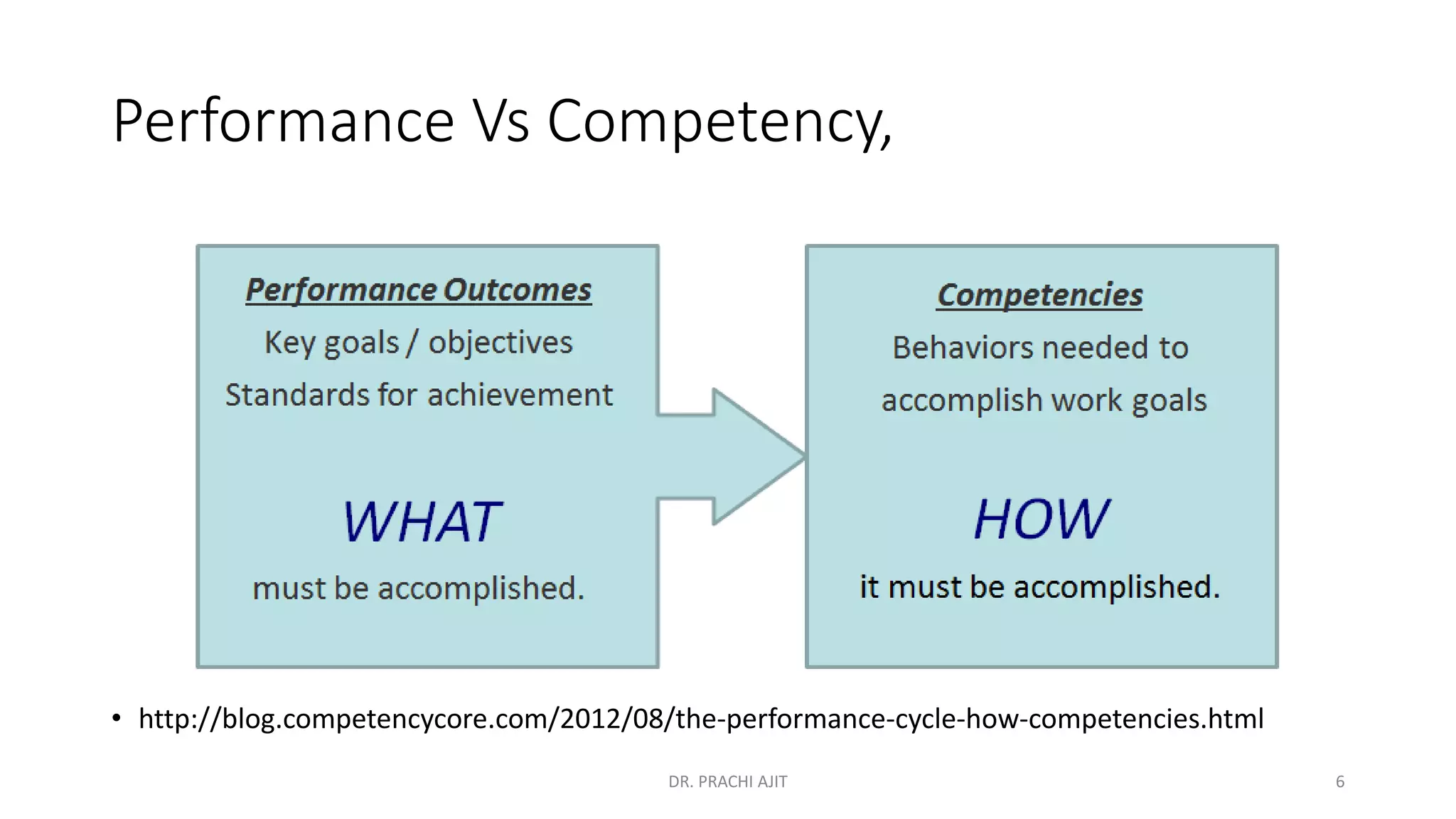 Performance Vs Competency,

Performance Outcomes

Key goals / objectives

Standards for achievement

WHAT

must be accomplished.

Competencies

Behaviors needed to accomplish work goals

HOW

it must be accomplished.

• http://blog.competencycore.com/2012/08/the-performance-cycle-how-competencies.html

DR. PRACHI AJIT

6